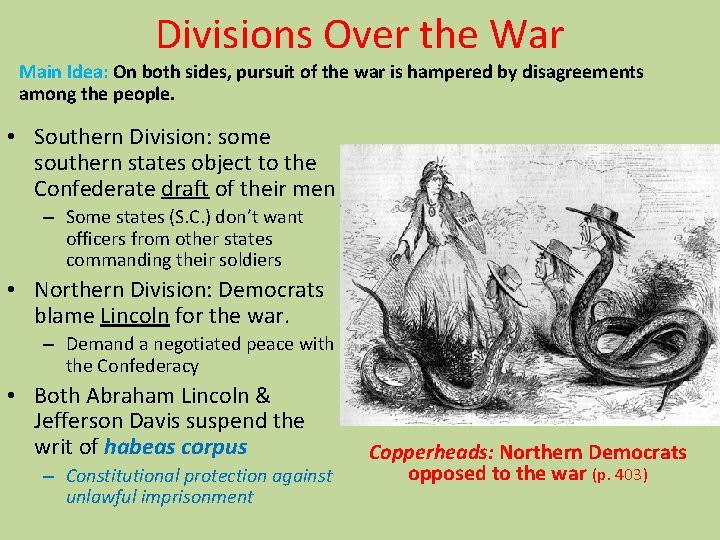 Divisions Over the War

Main Idea: On both sides, pursuit of the war is hampered by disagreements among the people.

• Southern Division: some southern states object to the Confederate draft of their men
 – Some states (S.C.) don't want officers from other states commanding their soldiers
• Northern Division: Democrats blame Lincoln for the war.
 – Demand a negotiated peace with the Confederacy
• Both Abraham Lincoln & Jefferson Davis suspend the writ of habeas corpus
 – Constitutional protection against unlawful imprisonment

Copperheads: Northern Democrats opposed to the war (p. 403)